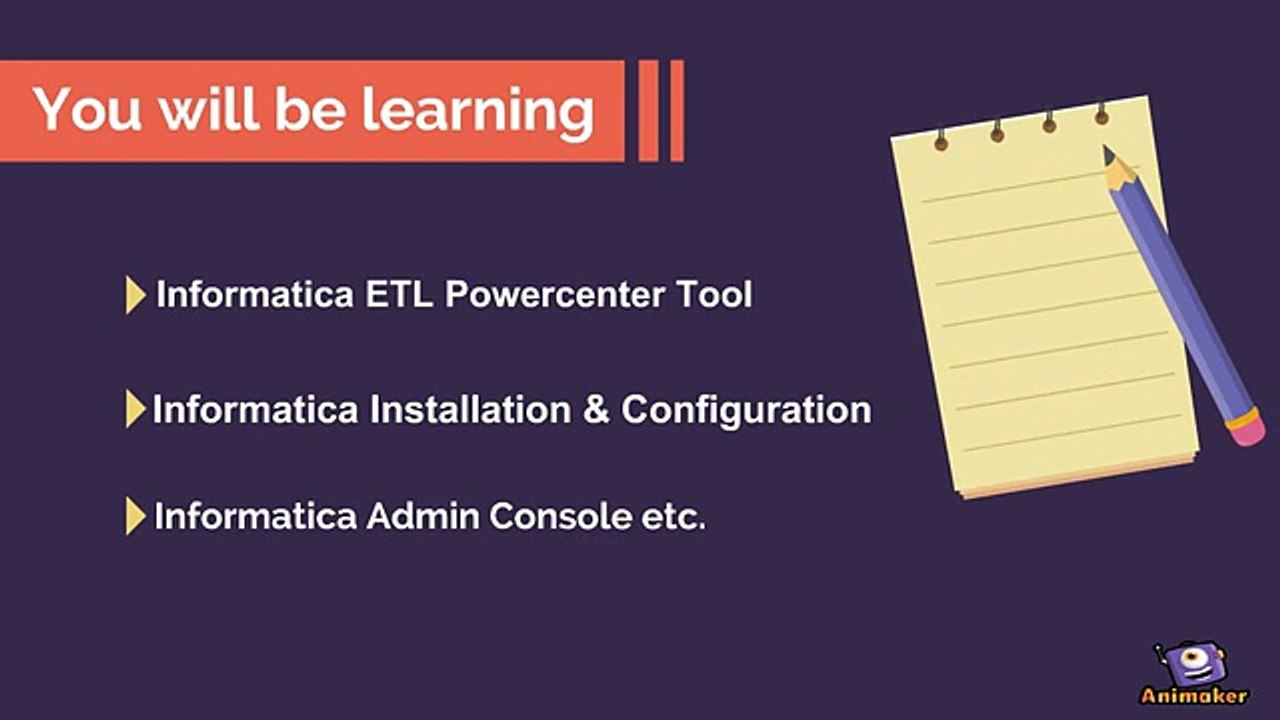 You will be learning

Informatica ETL Powercenter Tool

Informatica Installation & Configuration

Informatica Admin Console etc.

Animaker